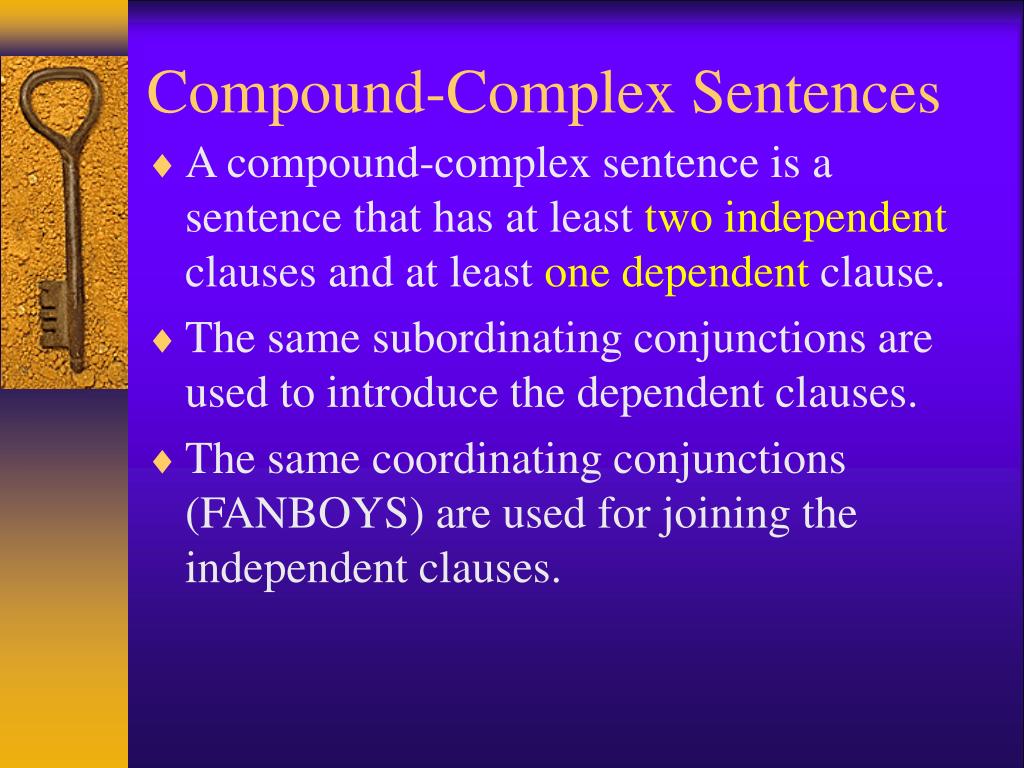 Compound-Complex Sentences

♦ A compound-complex sentence is a sentence that has at least two independent clauses and at least one dependent clause.

♦ The same subordinating conjunctions are used to introduce the dependent clauses.

♦ The same coordinating conjunctions (FANBOYS) are used for joining the independent clauses.